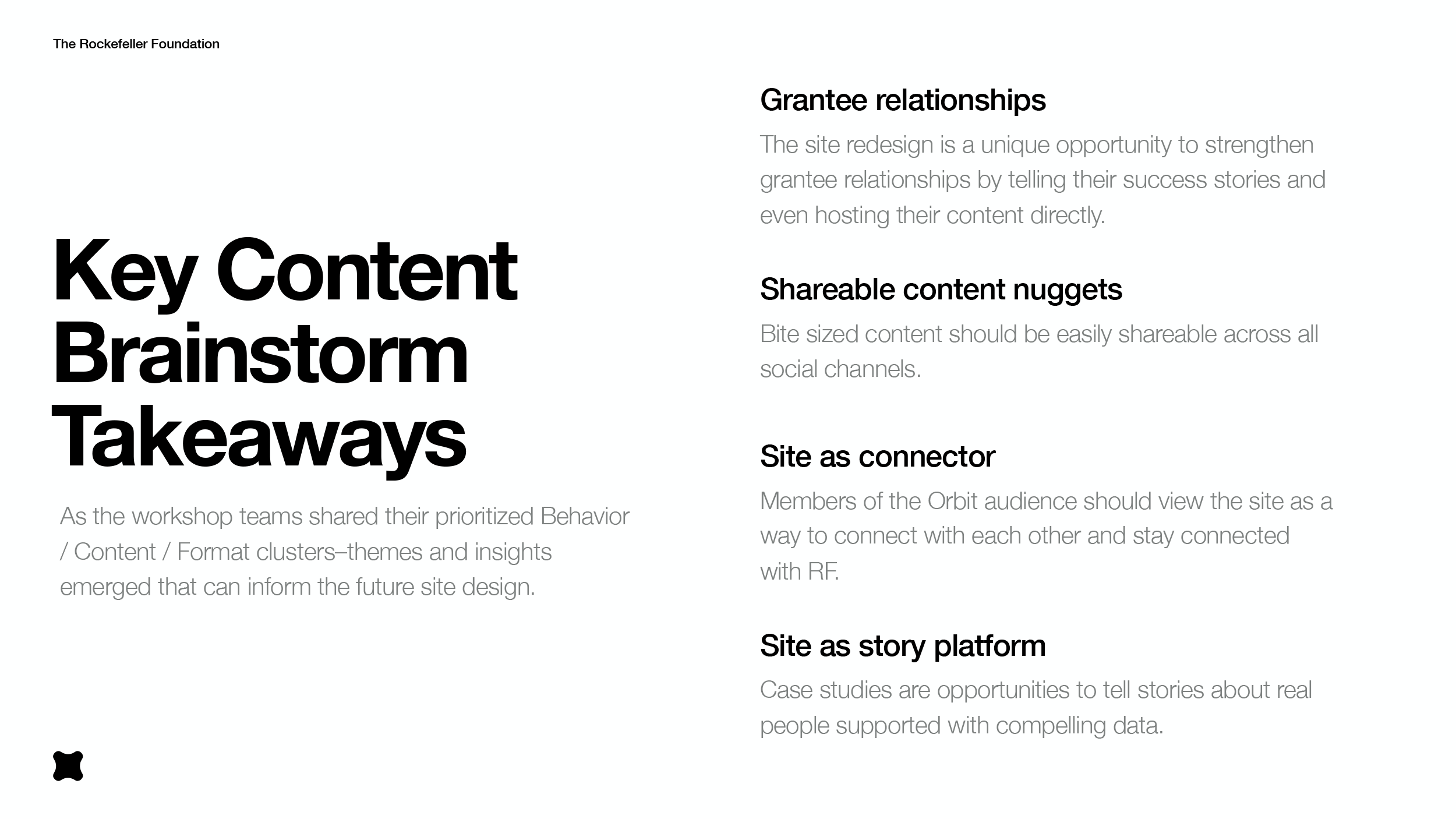 The Rockefeller Foundation

Key Content Brainstorm Takeaways

As the workshop teams shared their prioritized Behavior / Content / Format clusters–themes and insights emerged that can inform the future site design.

Grantee relationships

The site redesign is a unique opportunity to strengthen grantee relationships by telling their success stories and even hosting their content directly.

Shareable content nuggets

Bite sized content should be easily shareable across all social channels.

Site as connector

Members of the Orbit audience should view the site as a way to connect with each other and stay connected with RF.

Site as story platform

Case studies are opportunities to tell stories about real people supported with compelling data.